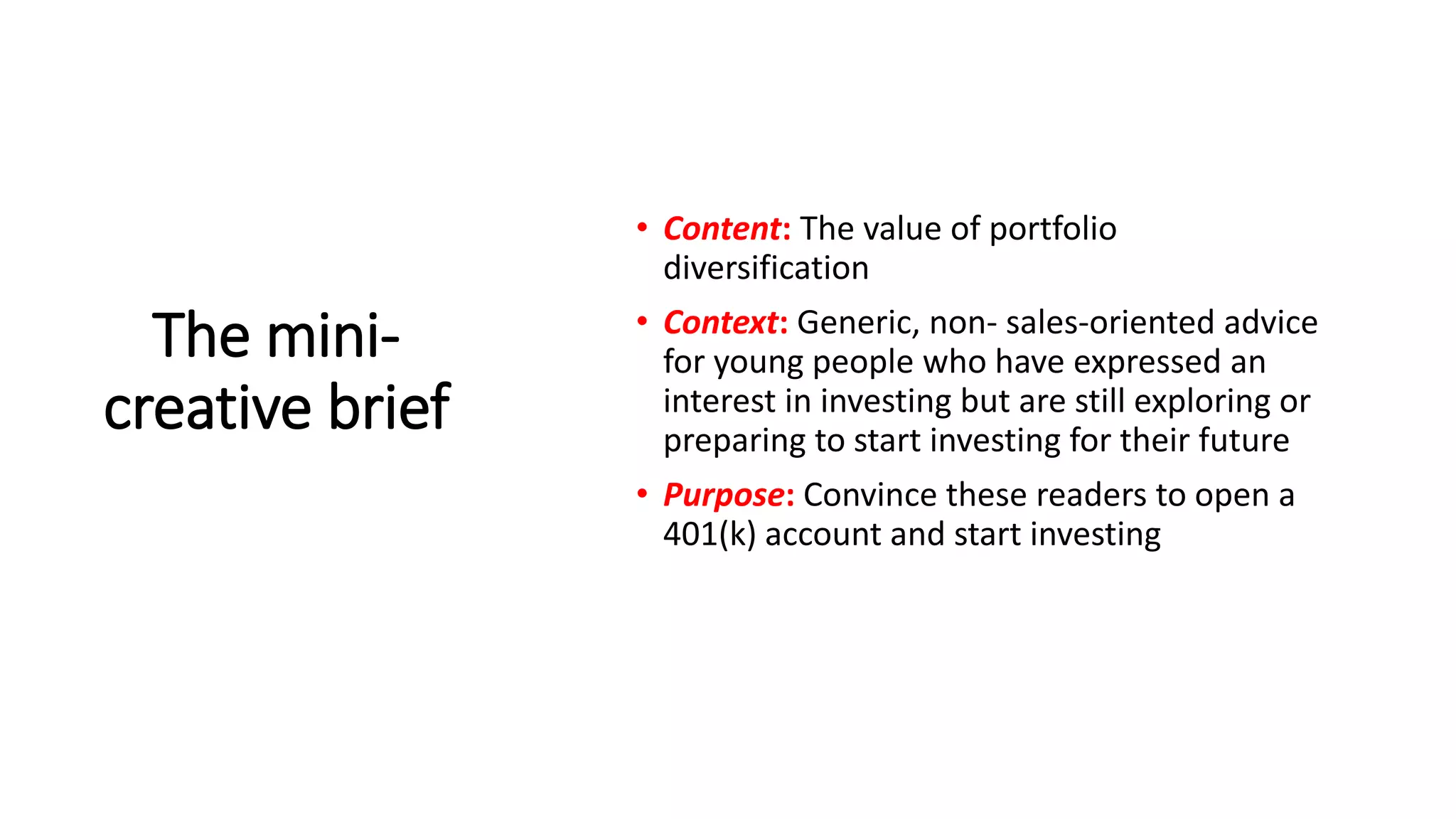 The mini-creative brief

• Content: The value of portfolio diversification
• Context: Generic, non- sales-oriented advice for young people who have expressed an interest in investing but are still exploring or preparing to start investing for their future
• Purpose: Convince these readers to open a 401(k) account and start investing